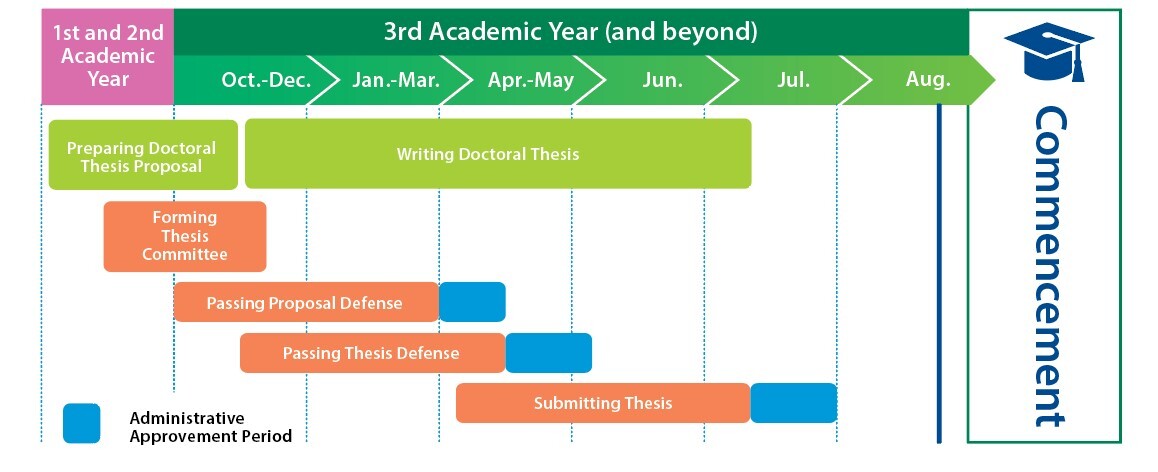 1st and 2nd Academic Year

3rd Academic Year (and beyond)

Oct.-Dec.
Jan.-Mar.
Apr.-May
Jun.
Jul.
Aug.

Commencement

Preparing Doctoral Thesis Proposal

Writing Doctoral Thesis

Forming Thesis Committee

Passing Proposal Defense

Passing Thesis Defense

Submitting Thesis

Administrative Approvement Period